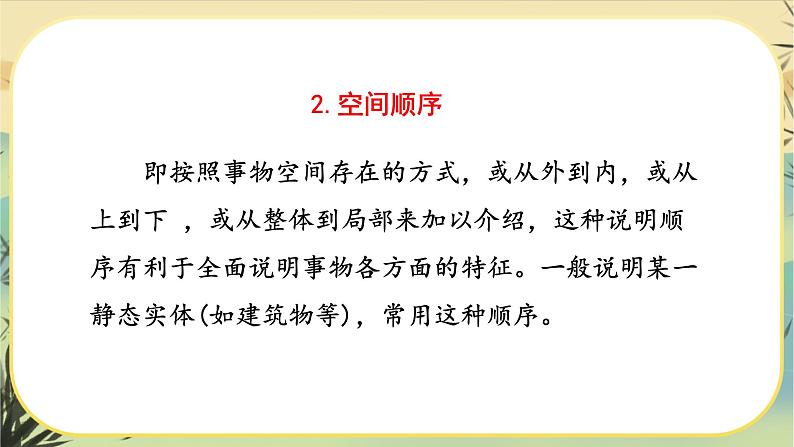 2. 空间顺序

即按照事物空间存在的方式，或从外到内，或从上到下 ，或从整体到局部来加以介绍，这种说明顺序有利于全面说明事物各方面的特征。一般说明某一静态实体(如建筑物等)，常用这种顺序。